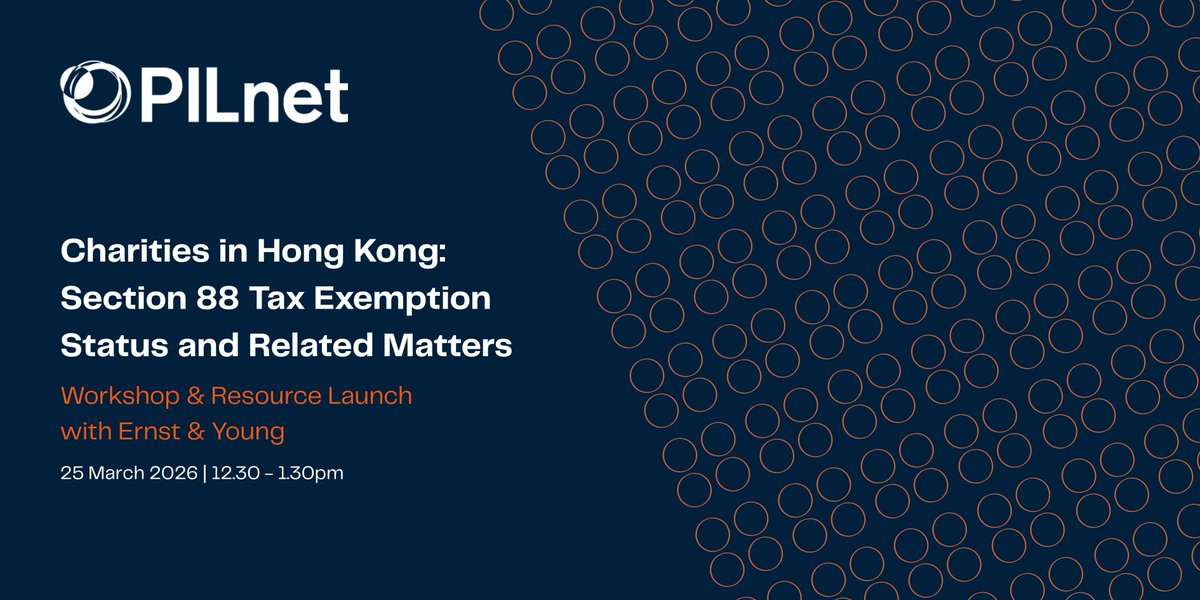 PILnet

Charities in Hong Kong: Section 88 Tax Exemption Status and Related Matters

Workshop & Resource Launch with Ernst & Young

25 March 2026 | 12.30 - 1.30pm